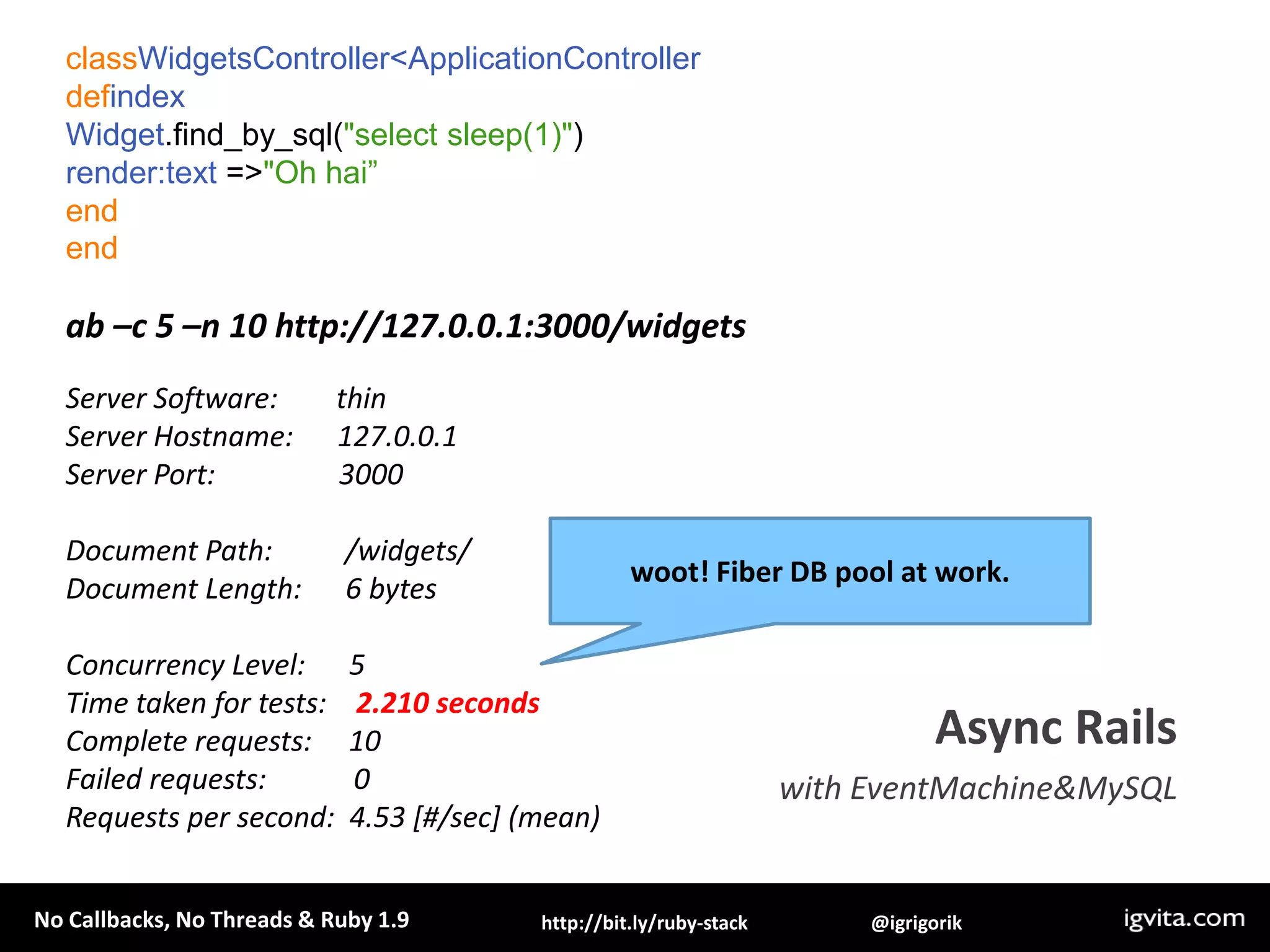 classWidgetsController<ApplicationController
defindex
Widget.find_by_sql("select sleep(1)")
render:text =>"Oh hai”
end
end

ab –c 5 –n 10 http://127.0.0.1:3000/widgets

Server Software: thin
Server Hostname: 127.0.0.1
Server Port: 3000

Document Path: /widgets/
Document Length: 6 bytes

Concurrency Level: 5
Time taken for tests: 2.210 seconds
Complete requests: 10
Failed requests: 0
Requests per second: 4.53 [#/sec] (mean)

woot! Fiber DB pool at work.

Async Rails

with EventMachine&MySQL

No Callbacks, No Threads & Ruby 1.9

http://bit.ly/ruby-stack

@igrigorik

igvita.com